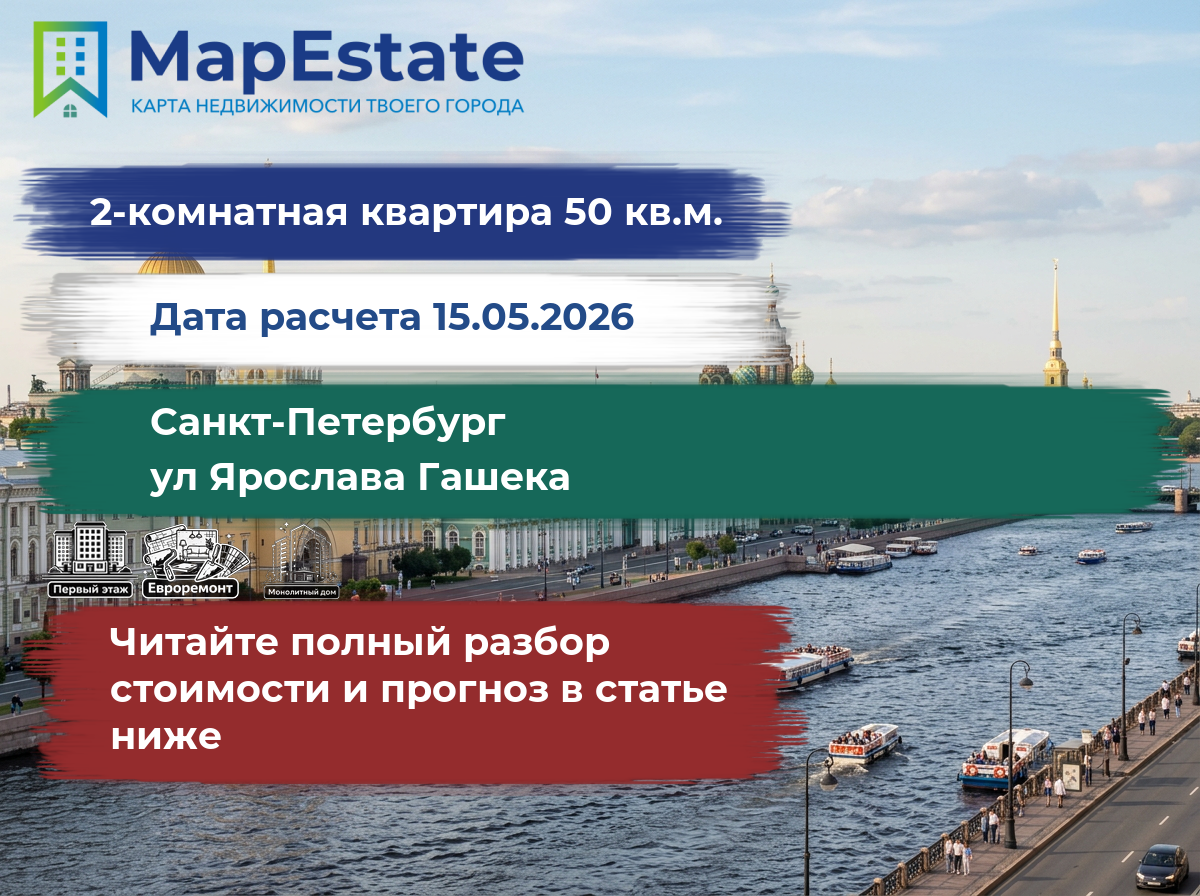 MapEstate
КАРТА НЕДВИЖИМОСТИ ТВОЕГО ГОРОДА

2-комнатная квартира 50 кв.м.

Дата расчета 15.05.2026

Санкт-Петербург
ул Ярослава Гашека

Первый этаж
Евроремонт
Монолитный дом

Читайте полный разбор стоимости и прогноз в статье ниже